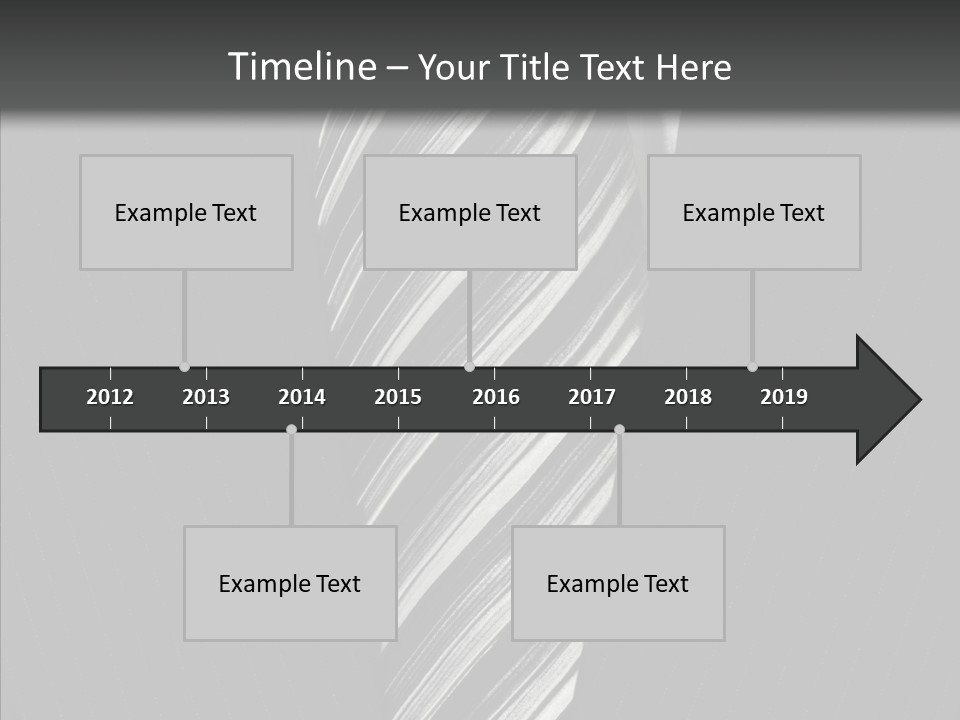 Timeline – Your Title Text Here

Example Text

Example Text

Example Text

2012 2013 2014 2015 2016 2017 2018 2019

Example Text

Example Text